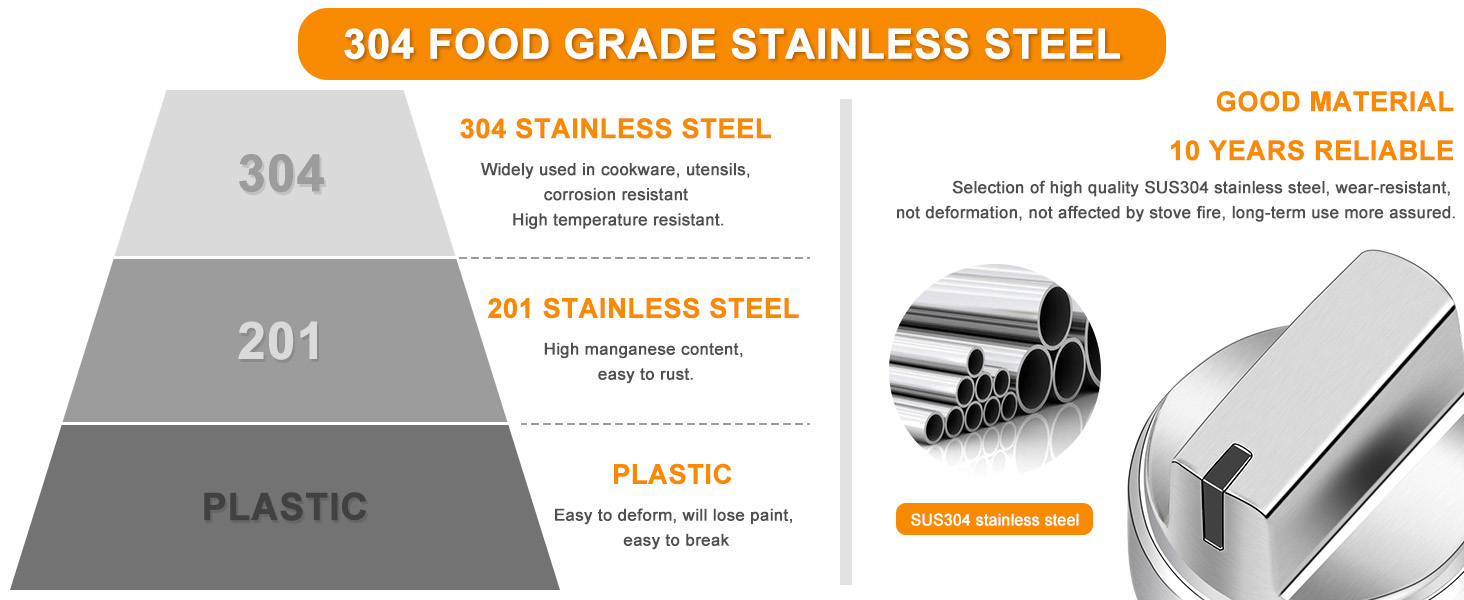 304 FOOD GRADE STAINLESS STEEL

304

201

PLASTIC

304 STAINLESS STEEL

Widely used in cookware, utensils, corrosion resistant
High temperature resistant.

201 STAINLESS STEEL

High manganese content, easy to rust.

PLASTIC

Easy to deform, will lose paint, easy to break

GOOD MATERIAL

10 YEARS RELIABLE

Selection of high quality SUS304 stainless steel, wear-resistant, not deformation, not affected by stove fire, long-term use more assured.

SUS304 stainless steel